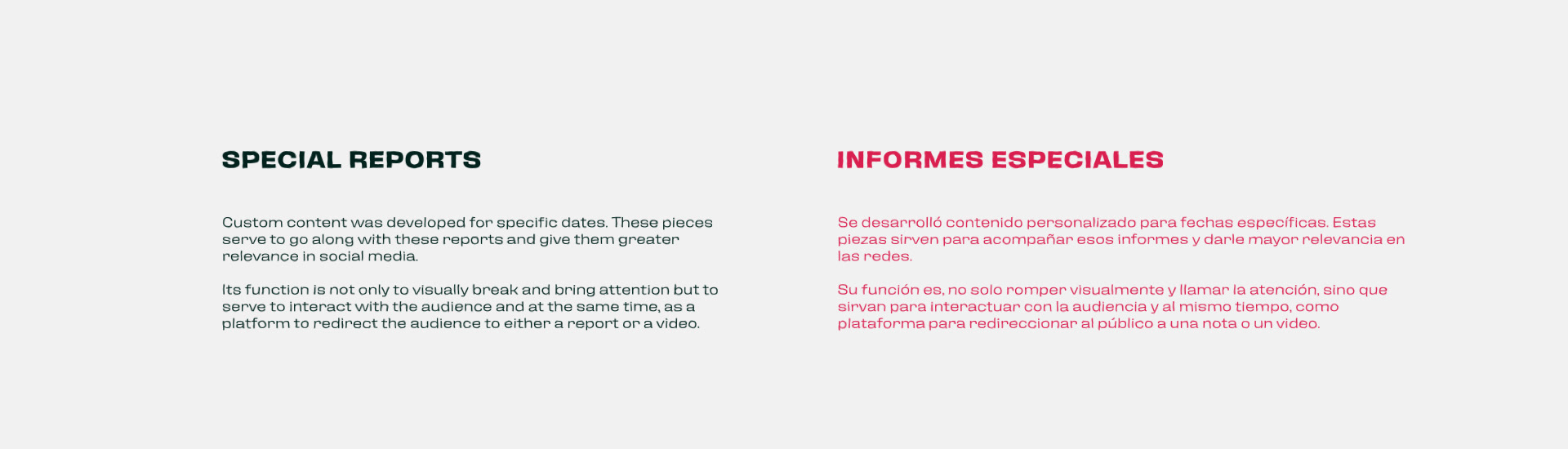 SPECIAL REPORTS

Custom content was developed for specific dates. These pieces serve to go along with these reports and give them greater relevance in social media.

Its function is not only to visually break and bring attention but to serve to interact with the audience and at the same time, as a platform to redirect the audience to either a report or a video.

INFORMES ESPECIALES

Se desarrolló contenido personalizado para fechas específicas. Estas piezas sirven para acompañar esos informes y darle mayor relevancia en las redes.

Su función es, no solo romper visualmente y llamar la atención, sino que sirvan para interactuar con la audiencia y al mismo tiempo, como plataforma para redireccionar al público a una nota o un video.